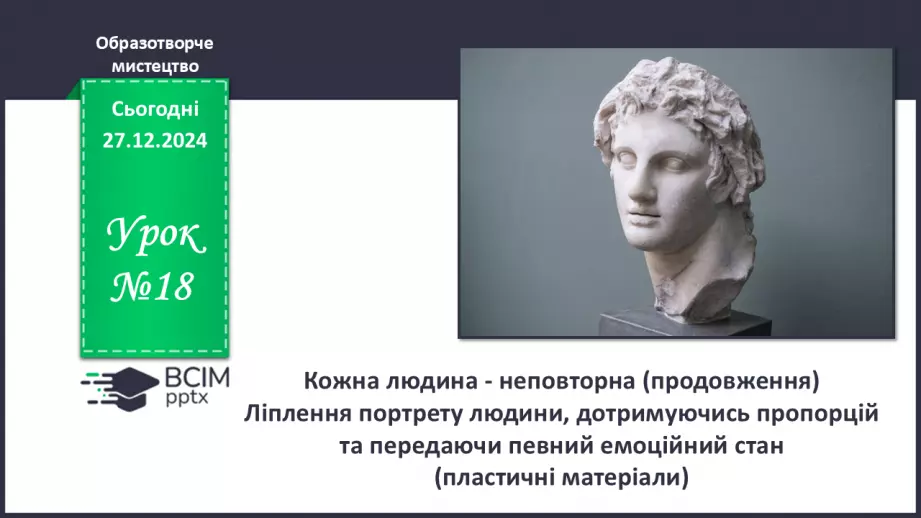 Образотворче мистецтво

Сьогодні 27.12.2024

Урок №18

ВСІМ pptx

Кожна людина - неповторна (продовження)
Ліплення портрету людини, дотримуючись пропорцій та передаючи певний емоційний стан
(пластичні матеріали)